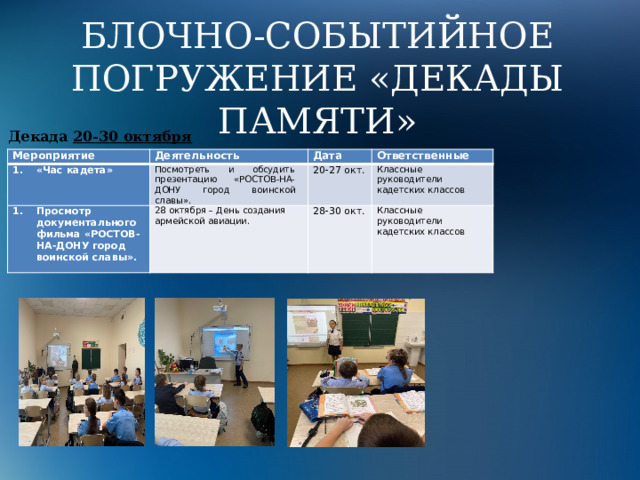 БЛОЧНО-СОБЫТИЙНОЕ ПОГРУЖЕНИЕ «ДЕКАДЫ ПАМЯТИ»

Декада 20-30 октября

| Мероприятие | Деятельность | Дата | Ответственные |
|---|---|---|---|
| 1. «Час кадета» | Посмотреть и обсудить презентацию «РОСТОВ-НА-ДОНУ город воинской славы». | 20-27 окт. | Классные руководители кадетских классов |
| 1. Просмотр документального фильма «РОСТОВ-НА-ДОНУ город воинской славы». | 28 октября – День создания армейской авиации. | 28-30 окт. | Классные руководители кадетских классов |